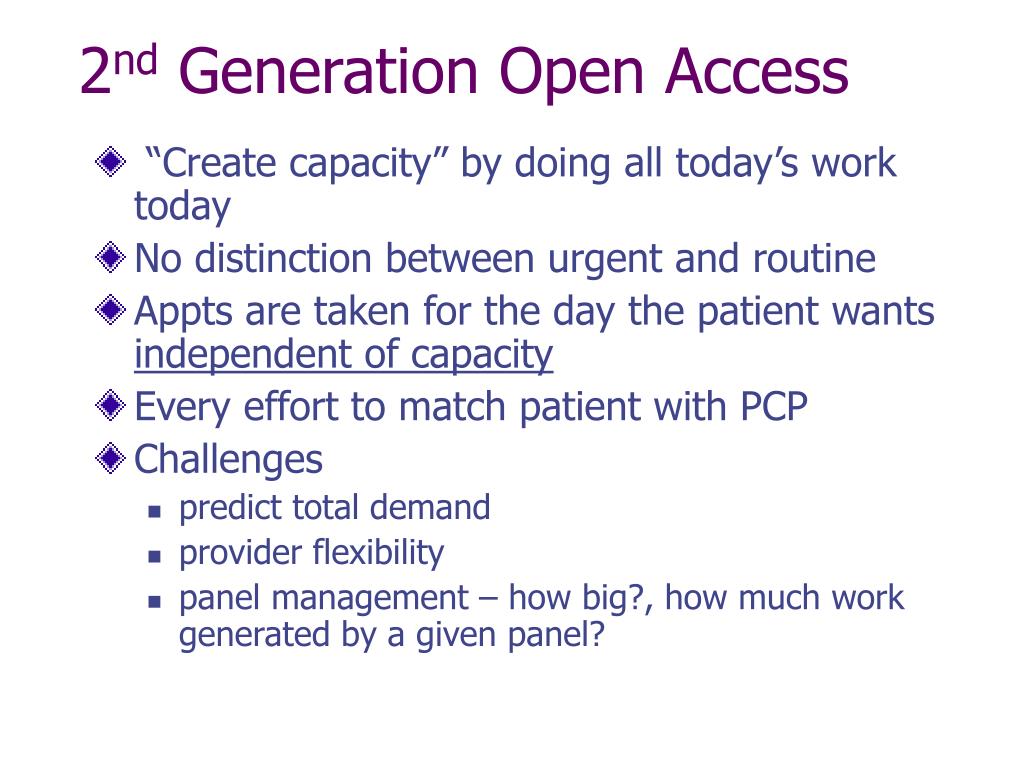 2nd Generation Open Access

“Create capacity” by doing all today’s work today

No distinction between urgent and routine

Appts are taken for the day the patient wants independent of capacity

Every effort to match patient with PCP

Challenges

predict total demand

provider flexibility

panel management – how big?, how much work generated by a given panel?